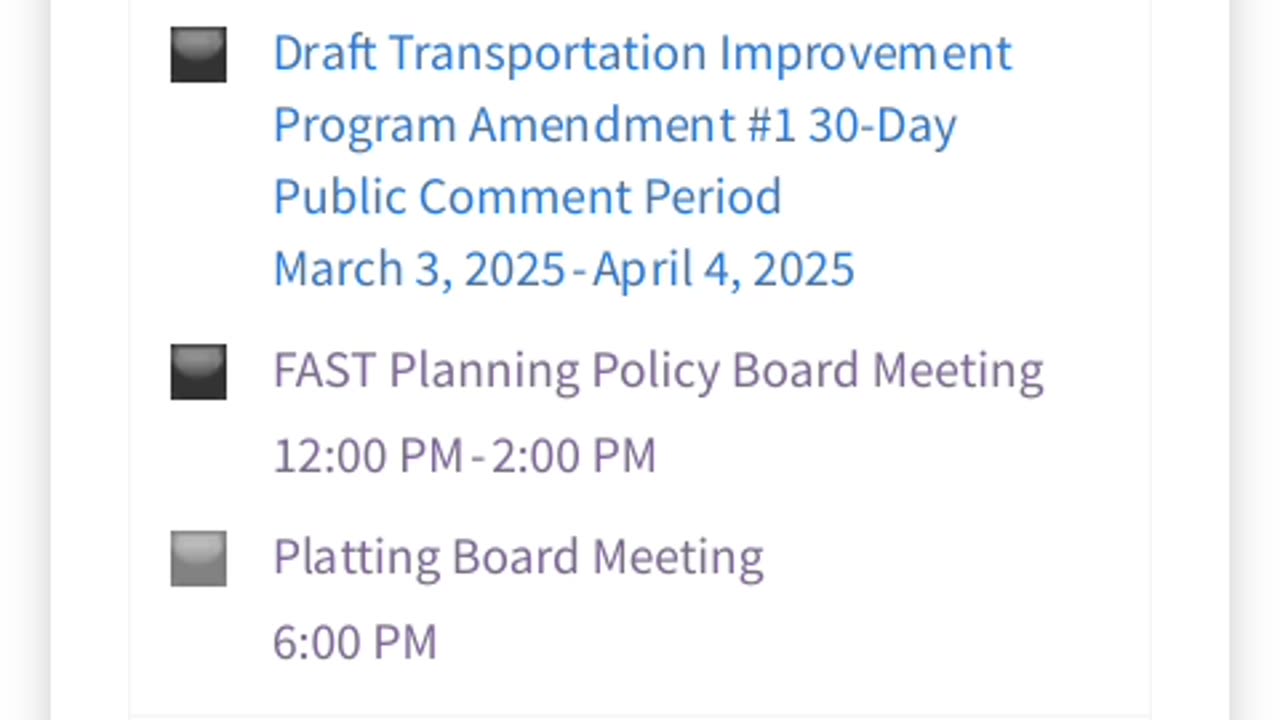 Draft Transportation Improvement Program Amendment #1 30-Day Public Comment Period
March 3, 2025 - April 4, 2025

FAST Planning Policy Board Meeting
12:00 PM - 2:00 PM

Platting Board Meeting
6:00 PM